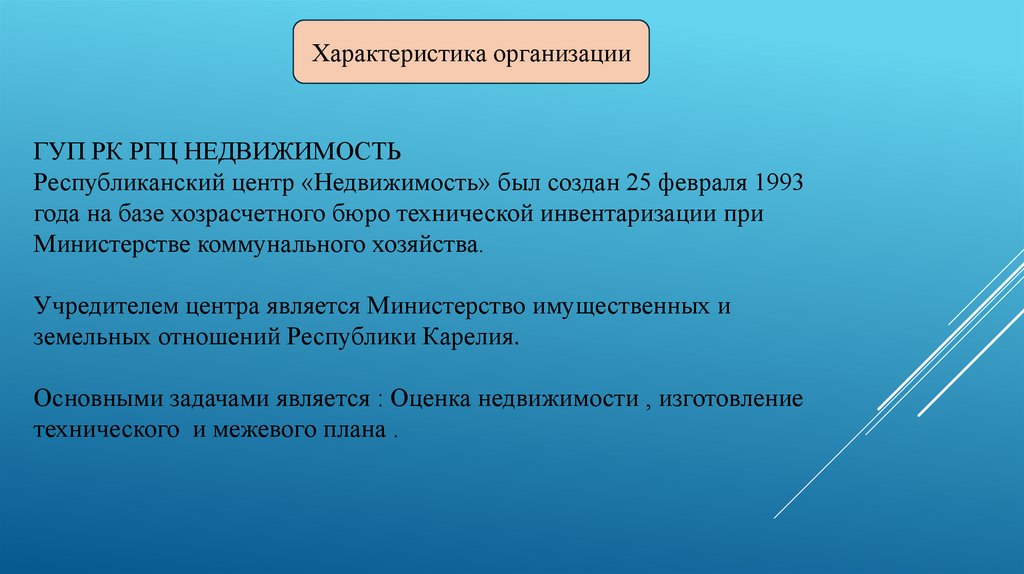 Характеристика организации

ГУП РК РГЦ НЕДВИЖИМОСТЬ
Республиканский центр «Недвижимость» был создан 25 февраля 1993 года на базе хозрасчетного бюро технической инвентаризации при Министерстве коммунального хозяйства.

Учредителем центра является Министерство имущественных и земельных отношений Республики Карелия.

Основными задачами является : Оценка недвижимости , изготовление технического и межевого плана .